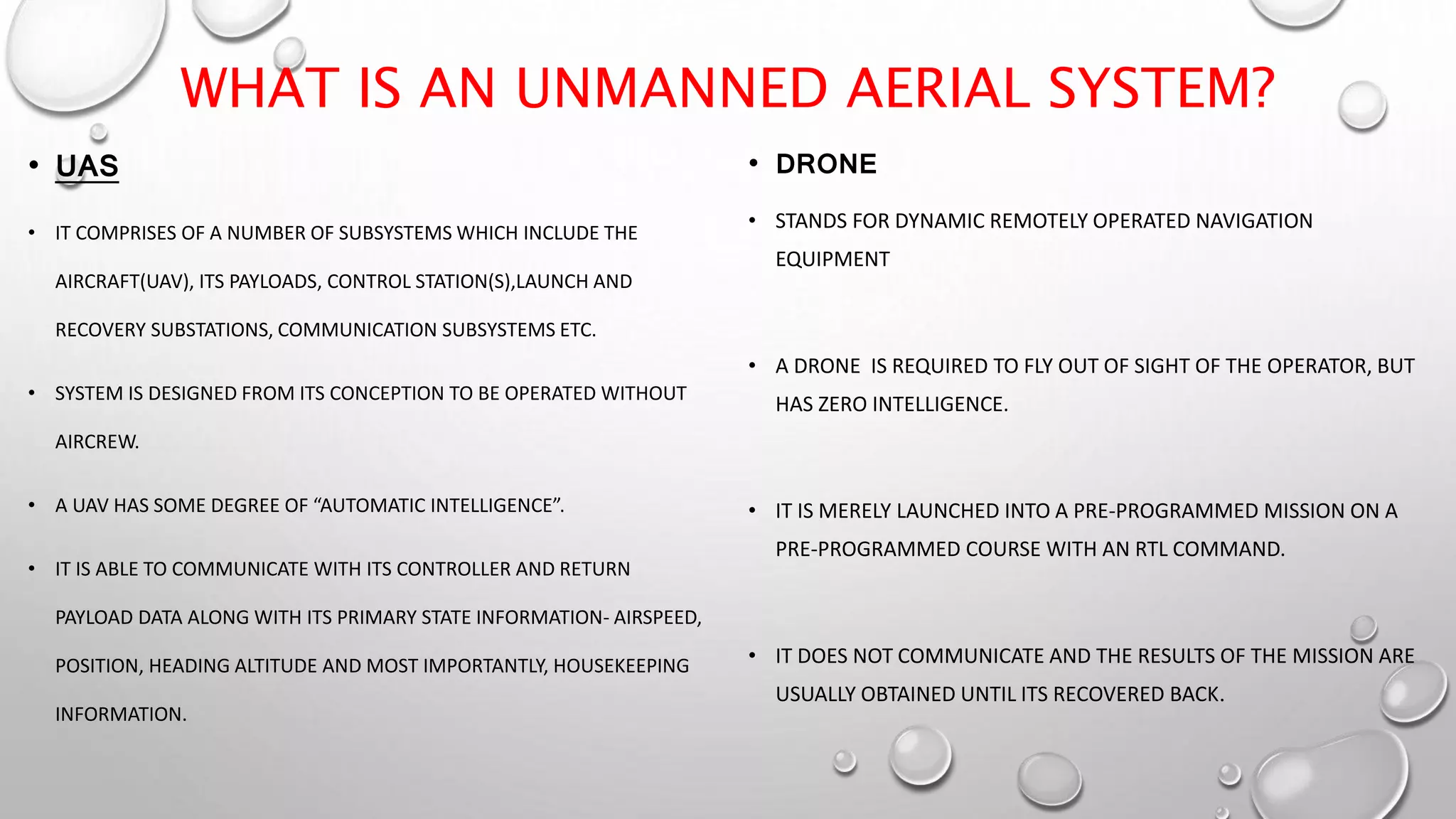 WHAT IS AN UNMANNED AERIAL SYSTEM?

• UAS

• IT COMPRISES OF A NUMBER OF SUBSYSTEMS WHICH INCLUDE THE AIRCRAFT(UAV), ITS PAYLOADS, CONTROL STATION(S),LAUNCH AND RECOVERY SUBSTATIONS, COMMUNICATION SUBSYSTEMS ETC.

• SYSTEM IS DESIGNED FROM ITS CONCEPTION TO BE OPERATED WITHOUT AIRCREW.

• A UAV HAS SOME DEGREE OF “AUTOMATIC INTELLIGENCE”.

• IT IS ABLE TO COMMUNICATE WITH ITS CONTROLLER AND RETURN PAYLOAD DATA ALONG WITH ITS PRIMARY STATE INFORMATION- AIRSPEED, POSITION, HEADING ALTITUDE AND MOST IMPORTANTLY, HOUSEKEEPING INFORMATION.

• DRONE

• STANDS FOR DYNAMIC REMOTELY OPERATED NAVIGATION EQUIPMENT

• A DRONE IS REQUIRED TO FLY OUT OF SIGHT OF THE OPERATOR, BUT HAS ZERO INTELLIGENCE.

• IT IS MERELY LAUNCHED INTO A PRE-PROGRAMMED MISSION ON A PRE-PROGRAMMED COURSE WITH AN RTL COMMAND.

• IT DOES NOT COMMUNICATE AND THE RESULTS OF THE MISSION ARE USUALLY OBTAINED UNTIL ITS RECOVERED BACK.